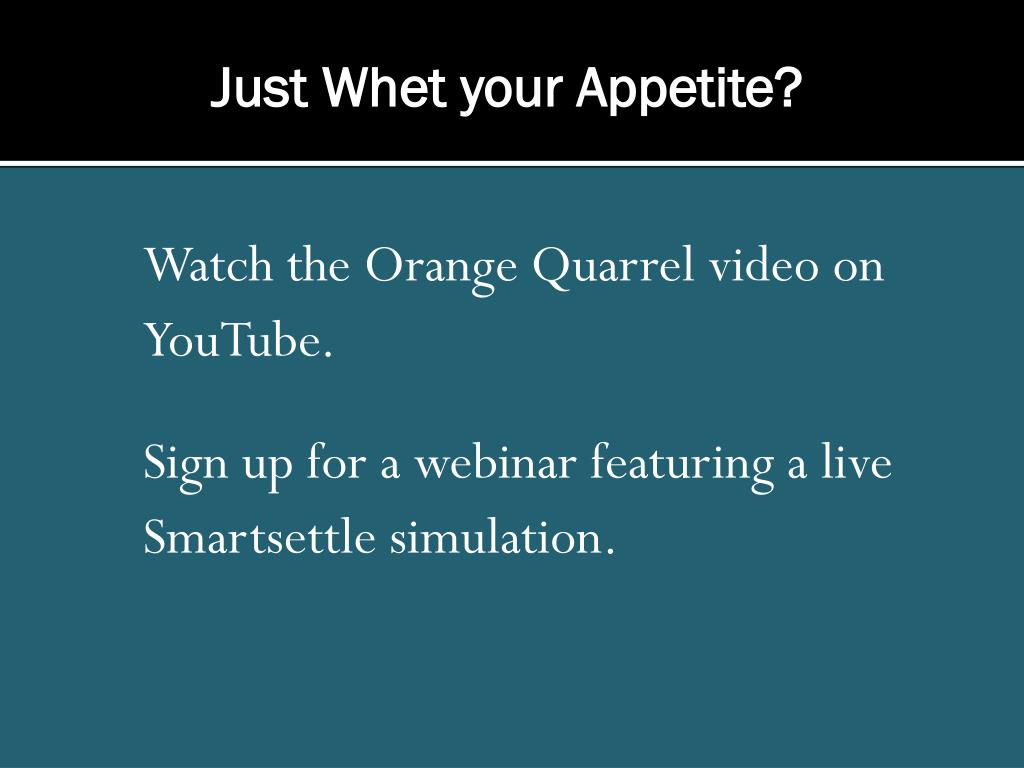 Just Whet your Appetite?

Watch the Orange Quarrel video on YouTube.

Sign up for a webinar featuring a live Smartsettle simulation.